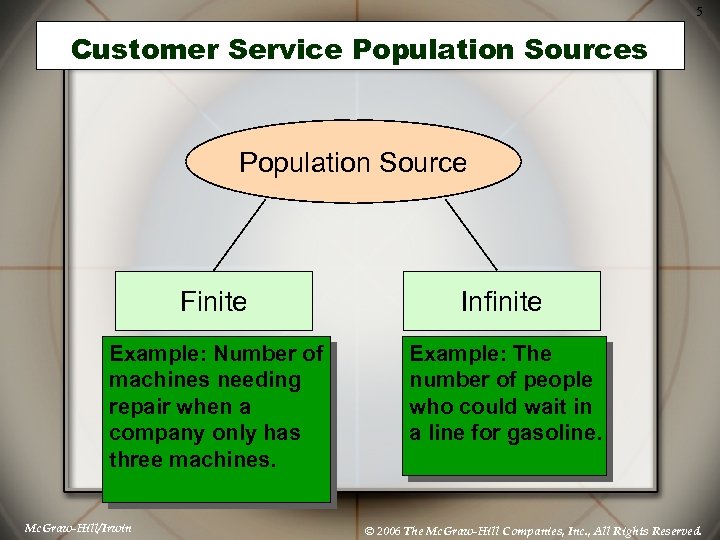 5

Customer Service Population Sources

Population Source

Finite

Infinite

Example: Number of machines needing repair when a company only has three machines.

Example: The number of people who could wait in a line for gasoline.

McGraw-Hill/Irwin

© 2006 The McGraw-Hill Companies, Inc., All Rights Reserved.